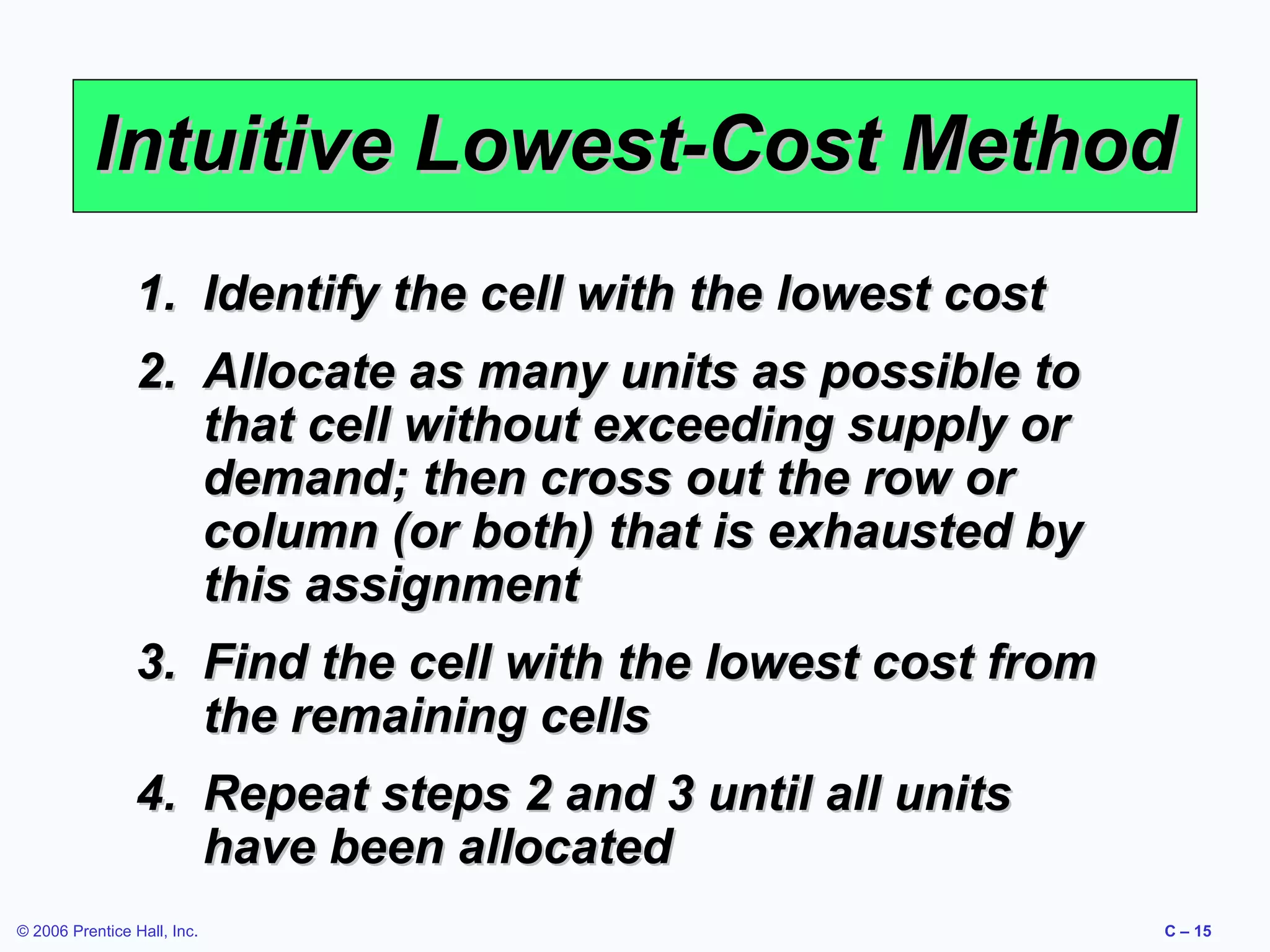 Intuitive Lowest-Cost Method

1. Identify the cell with the lowest cost

2. Allocate as many units as possible to that cell without exceeding supply or demand; then cross out the row or column (or both) that is exhausted by this assignment

3. Find the cell with the lowest cost from the remaining cells

4. Repeat steps 2 and 3 until all units have been allocated

© 2006 Prentice Hall, Inc.

C – 15